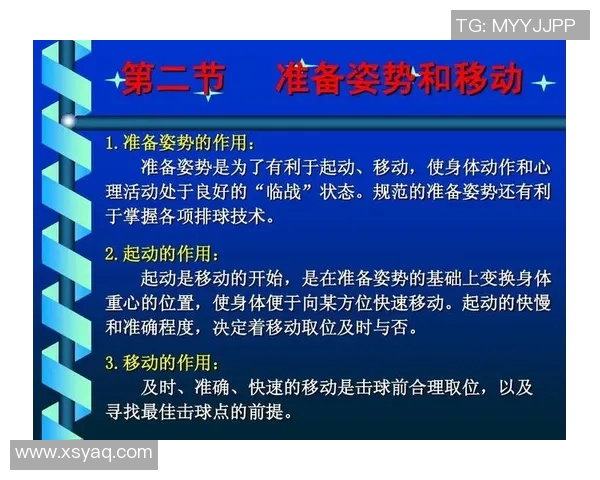 TG: MYYJJPP

第二节　准备姿势和移动

1. 准备姿势的作用：

准备姿势是为了有利于起动、移动，使身体动作和心理活动处于良好的“临战”状态。规范的准备姿势还有利于掌握各项排球技术。

2. 起动的作用：

起动是移动的开始，是在准备姿势的基础上变换身体重心的位置，使身体便于向某方位快速移动。起动的快慢和准确程度，决定着移动取位及时与否。

3. 移动的作用：

及时、准确、快速的移动是击球前合理取位，以及寻找最佳击球点的前提。

www.xsyaq.com